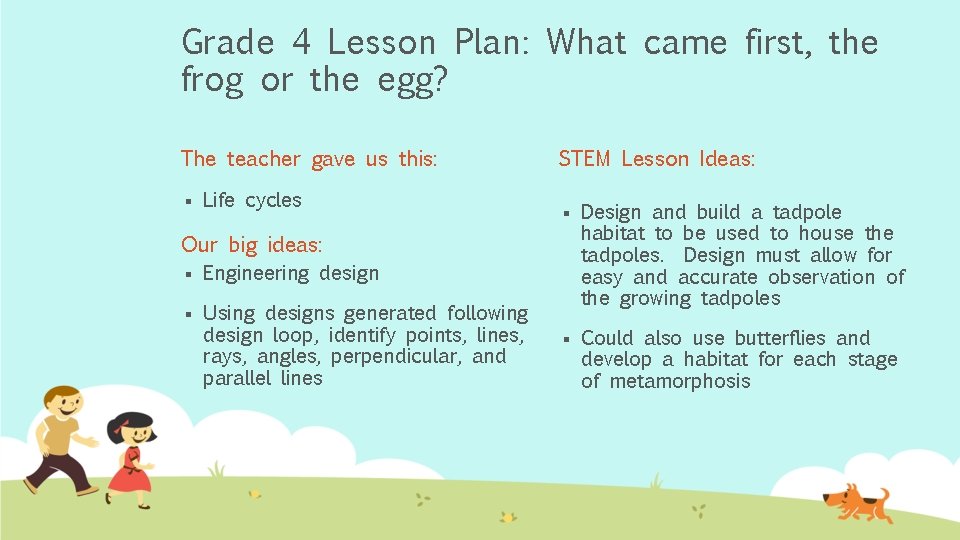 Grade 4 Lesson Plan: What came first, the frog or the egg?

The teacher gave us this:

▪ Life cycles

Our big ideas:

▪ Engineering design

▪ Using designs generated following design loop, identify points, lines, rays, angles, perpendicular, and parallel lines

STEM Lesson Ideas:

▪ Design and build a tadpole habitat to be used to house the tadpoles. Design must allow for easy and accurate observation of the growing tadpoles

▪ Could also use butterflies and develop a habitat for each stage of metamorphosis